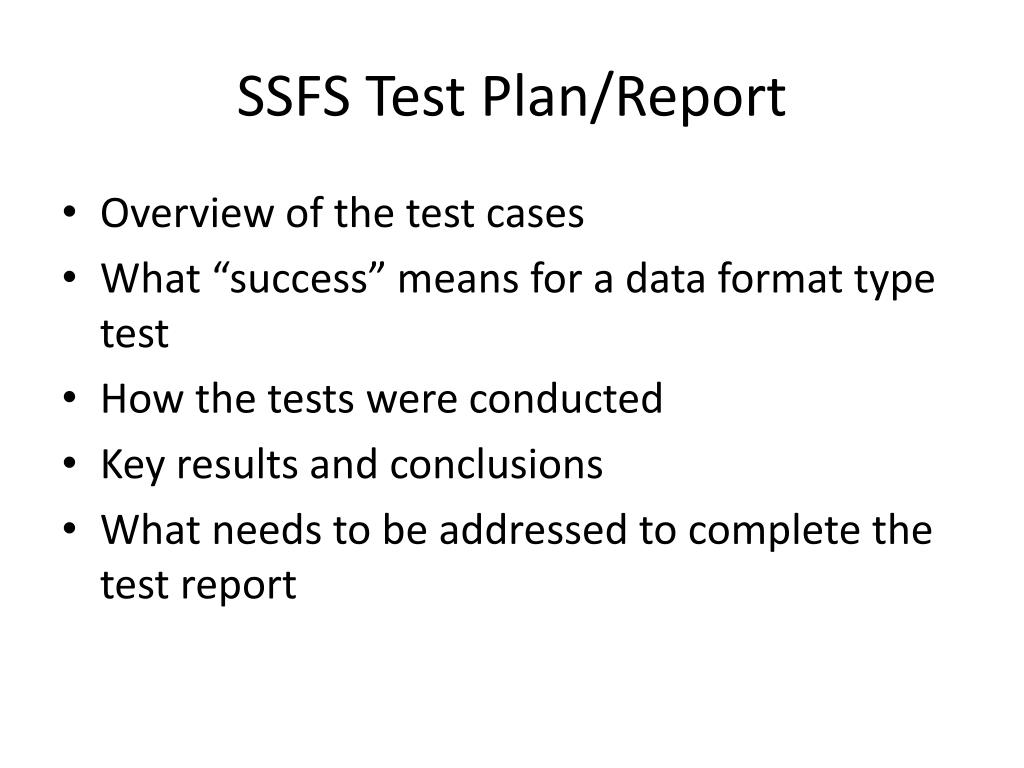 SSFS Test Plan/Report

• Overview of the test cases
• What “success” means for a data format type test
• How the tests were conducted
• Key results and conclusions
• What needs to be addressed to complete the test report